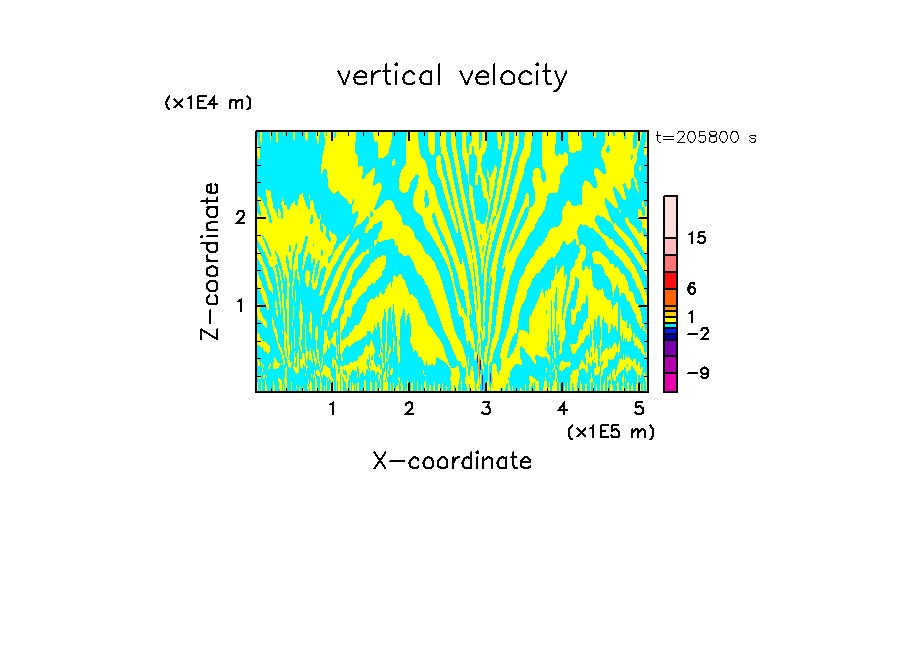 vertical velocity

(x1E4 m)

t=205800 s

Z-coordinate

2

1

15

6

1

−2

−9

1 2 3 4 5

(x1E5 m)

X-coordinate